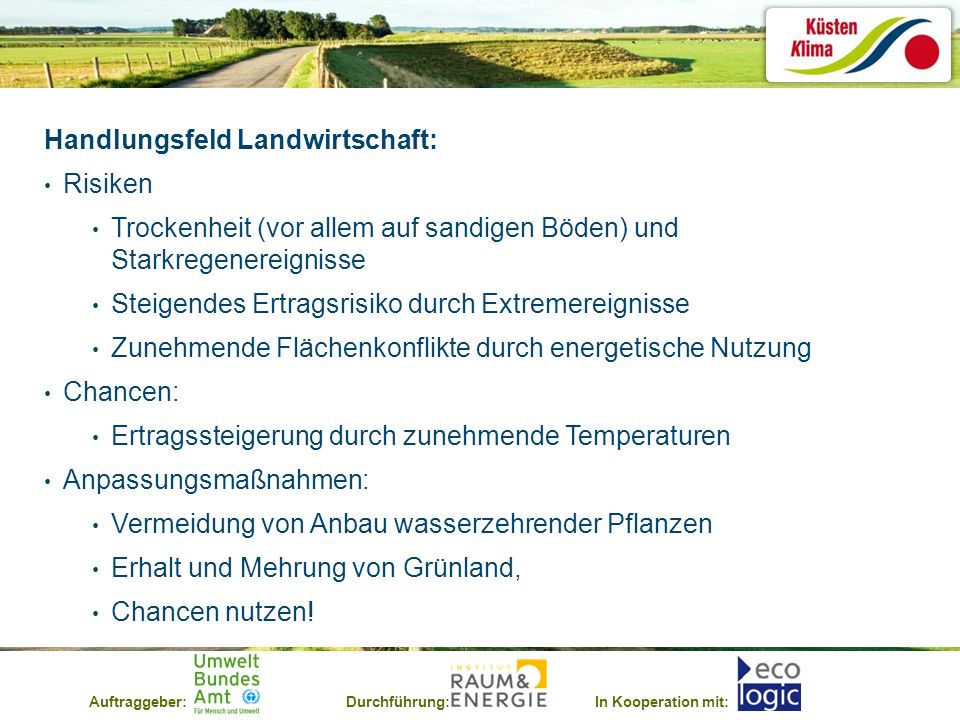 Küsten Klima

Handlungsfeld Landwirtschaft:

• Risiken
  • Trockenheit (vor allem auf sandigen Böden) und Starkregenereignisse
  • Steigendes Ertragsrisiko durch Extremereignisse
  • Zunehmende Flächenkonflikte durch energetische Nutzung
• Chancen:
  • Ertragssteigerung durch zunehmende Temperaturen
• Anpassungsmaßnahmen:
  • Vermeidung von Anbau wasserzehrender Pflanzen
  • Erhalt und Mehrung von Grünland,
  • Chancen nutzen!

Auftraggeber: Umwelt Bundes Amt Für Mensch und Umwelt

Durchführung: INSTITUT RAUM & ENERGIE

In Kooperation mit: eco logic